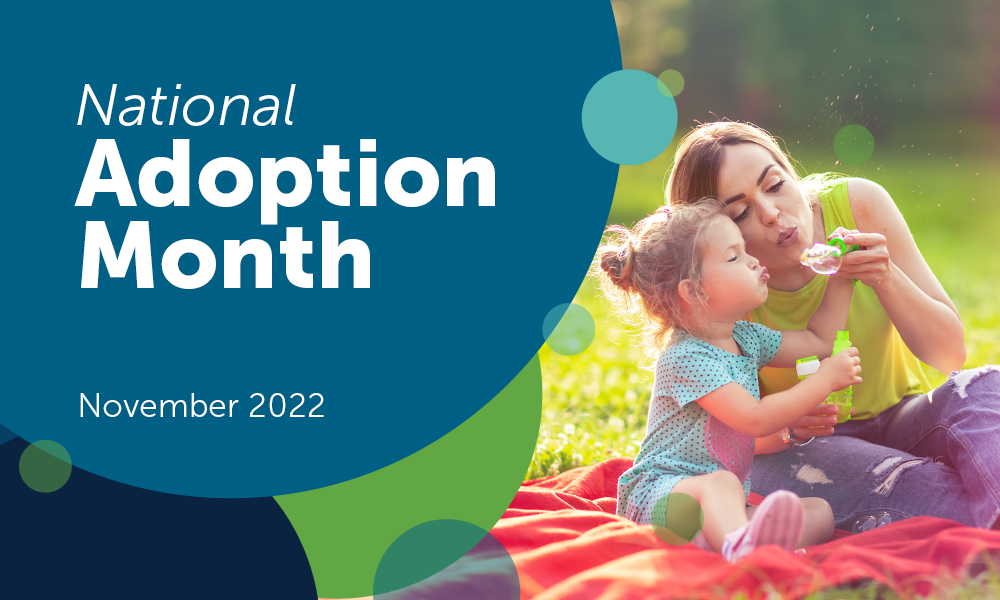 National
Adoption Month

November 2022